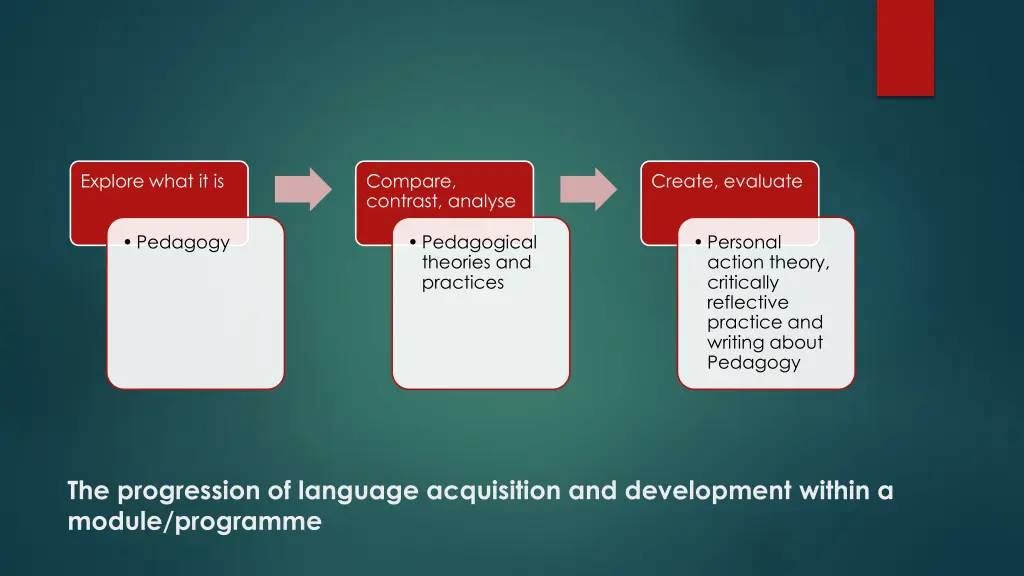 Explore what it is

• Pedagogy

Compare, contrast, analyse

• Pedagogical theories and practices

Create, evaluate

• Personal action theory, critically reflective practice and writing about Pedagogy

The progression of language acquisition and development within a module/programme